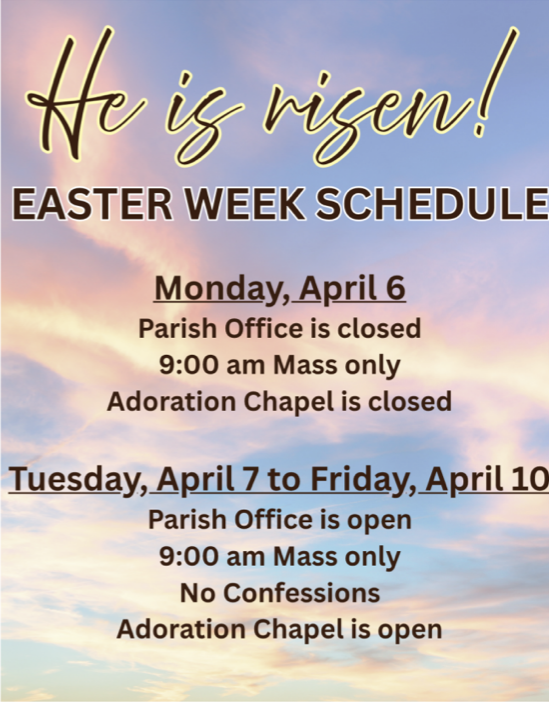 He is risen!

EASTER WEEK SCHEDULE

Monday, April 6
Parish Office is closed
9:00 am Mass only
Adoration Chapel is closed

Tuesday, April 7 to Friday, April 10
Parish Office is open
9:00 am Mass only
No Confessions
Adoration Chapel is open